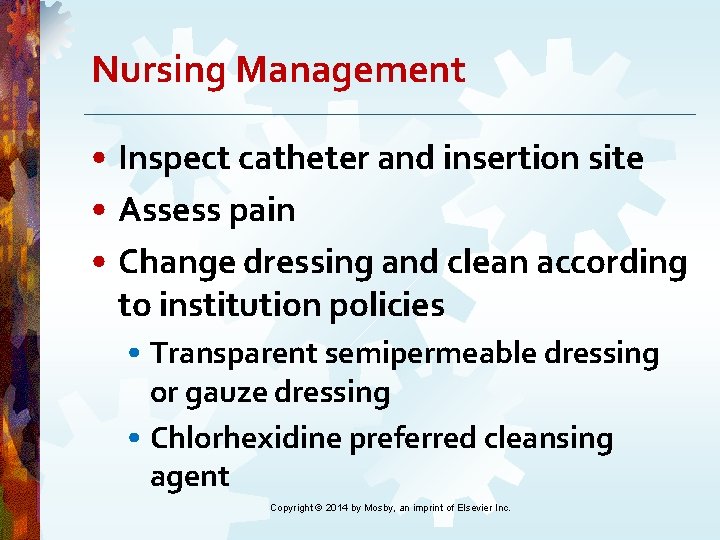 Nursing Management

• Inspect catheter and insertion site
• Assess pain
• Change dressing and clean according to institution policies
  • Transparent semipermeable dressing or gauze dressing
  • Chlorhexidine preferred cleansing agent

Copyright © 2014 by Mosby, an imprint of Elsevier Inc.